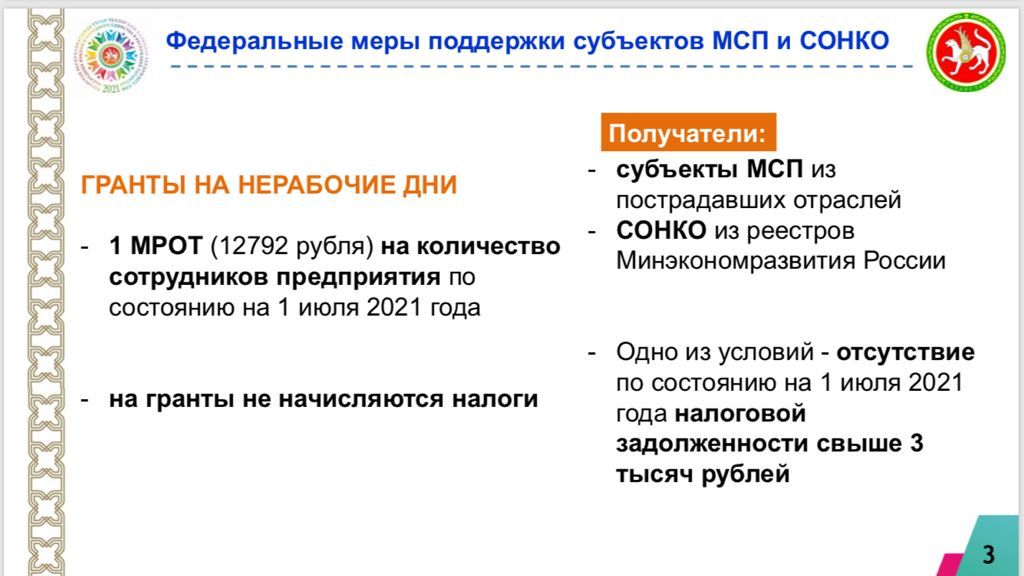 2021

Федеральные меры поддержки субъектов МСП и СОНКО

ГРАНТЫ НА НЕРАБОЧИЕ ДНИ

- 1 МРОТ (12792 рубля) на количество сотрудников предприятия по состоянию на 1 июля 2021 года

- на гранты не начисляются налоги

Получатели:

- субъекты МСП из пострадавших отраслей
- СОНКО из реестров Минэкономразвития России

- Одно из условий - отсутствие по состоянию на 1 июля 2021 года налоговой задолженности свыше 3 тысяч рублей

3